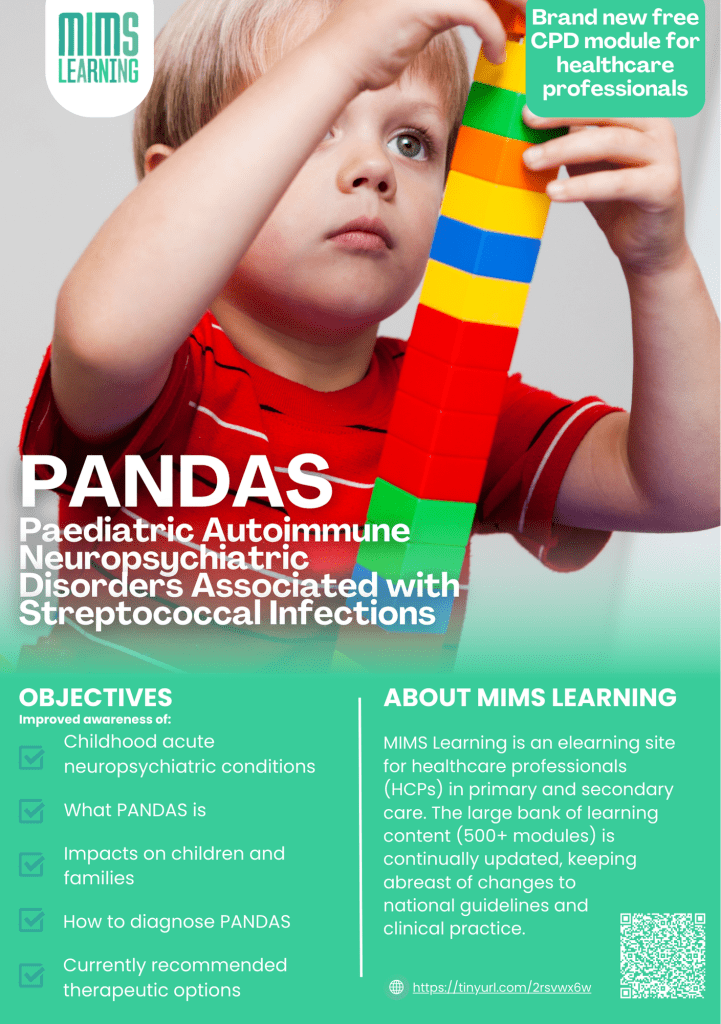 MIMS LEARNING

Brand new free CPD module for healthcare professionals

PANDAS

Paediatric Autoimmune Neuropsychiatric Disorders Associated with Streptococcal Infections

OBJECTIVES

Improved awareness of:

Childhood acute neuropsychiatric conditions

What PANDAS is

Impacts on children and families

How to diagnose PANDAS

Currently recommended therapeutic options

ABOUT MIMS LEARNING

MIMS Learning is an elearning site for healthcare professionals (HCPs) in primary and secondary care. The large bank of learning content (500+ modules) is continually updated, keeping abreast of changes to national guidelines and clinical practice.

https://tinyurl.com/2rsvwx6w